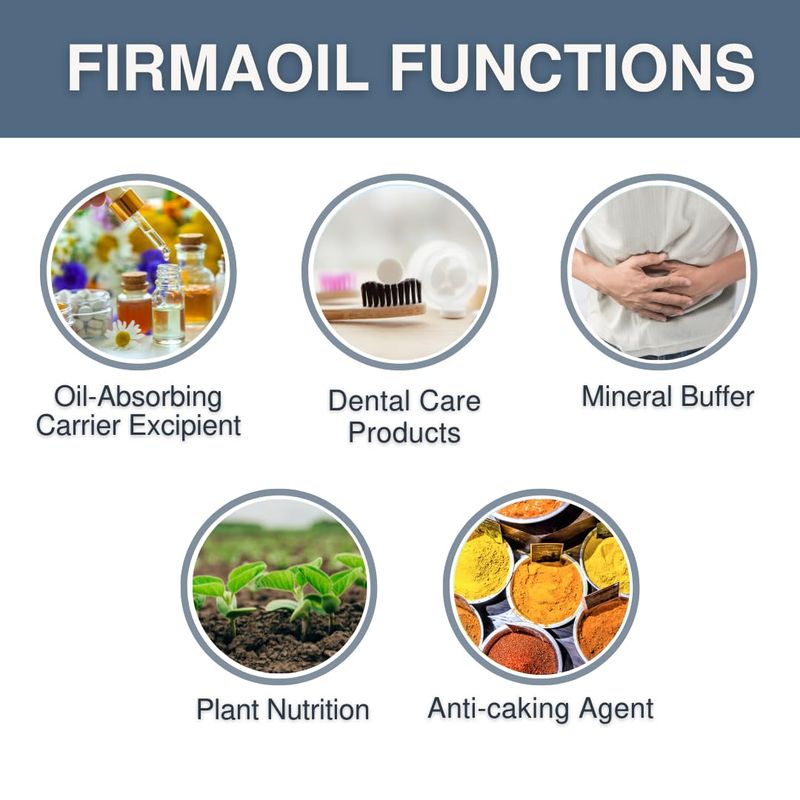 FIRMAOIL FUNCTIONS

Oil-Absorbing Carrier Excipient

Dental Care Products

Mineral Buffer

Plant Nutrition

Anti-caking Agent